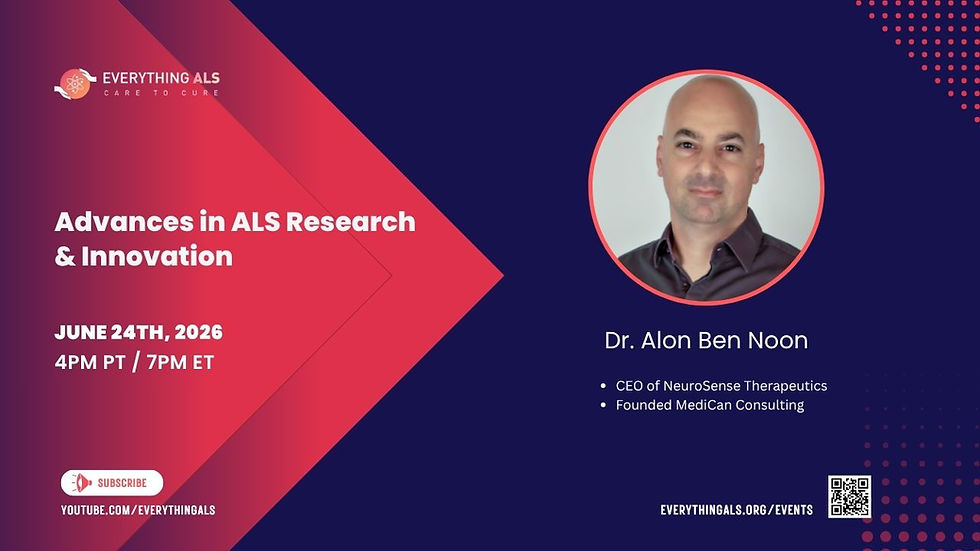 EVERYTHING ALS
CARE TO CURE

Advances in ALS Research & Innovation

JUNE 24TH, 2026
4PM PT / 7PM ET

SUBSCRIBE
YOUTUBE.COM/EVERYTHINGALS

Dr. Alon Ben Noon

• CEO of NeuroSense Therapeutics
• Founded MediCan Consulting

EVERYTHINGALS.ORG/EVENTS